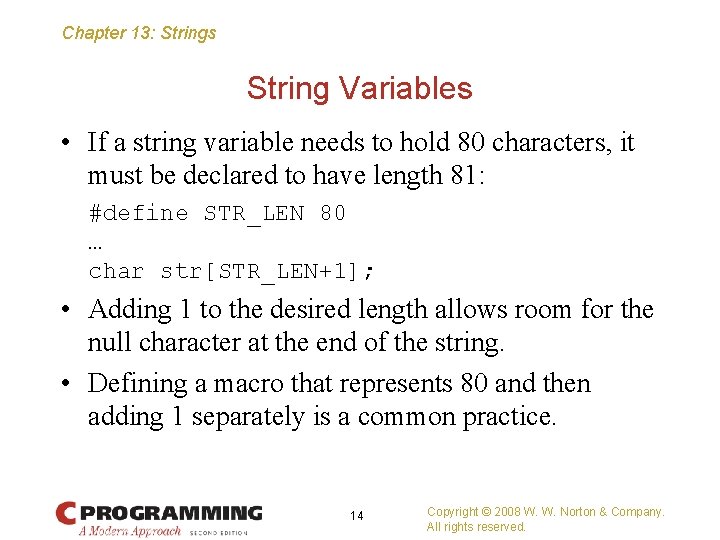 Chapter 13: Strings

String Variables

• If a string variable needs to hold 80 characters, it must be declared to have length 81:

#define STR_LEN 80
…
char str[STR_LEN+1];

• Adding 1 to the desired length allows room for the null character at the end of the string.

• Defining a macro that represents 80 and then adding 1 separately is a common practice.

C PROGRAMMING
A Modern Approach SECOND EDITION

14

Copyright © 2008 W. W. Norton & Company.
All rights reserved.